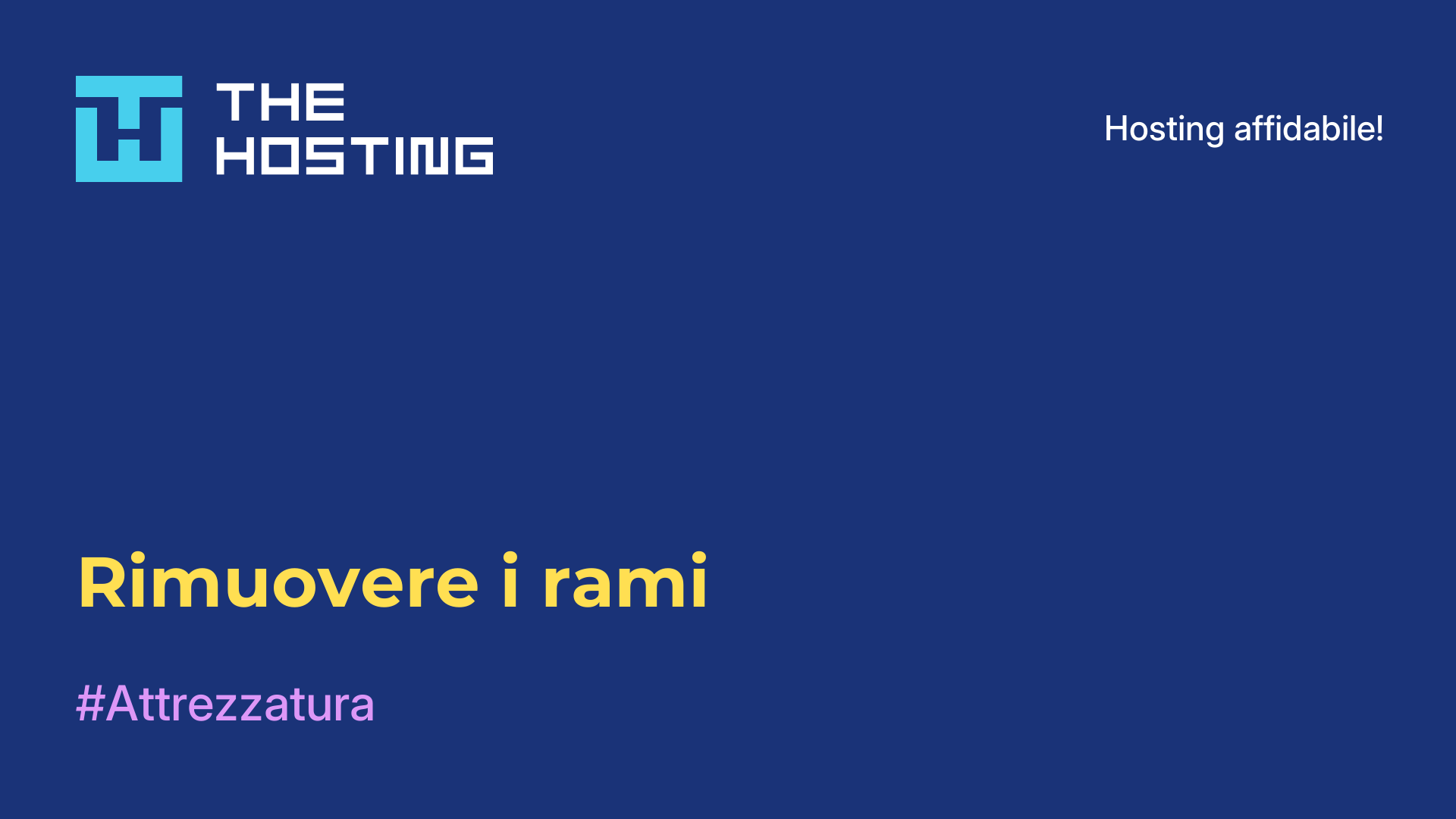 THE HOSTING

Hosting affidabile!

Rimuovere i rami

#Attrezzatura